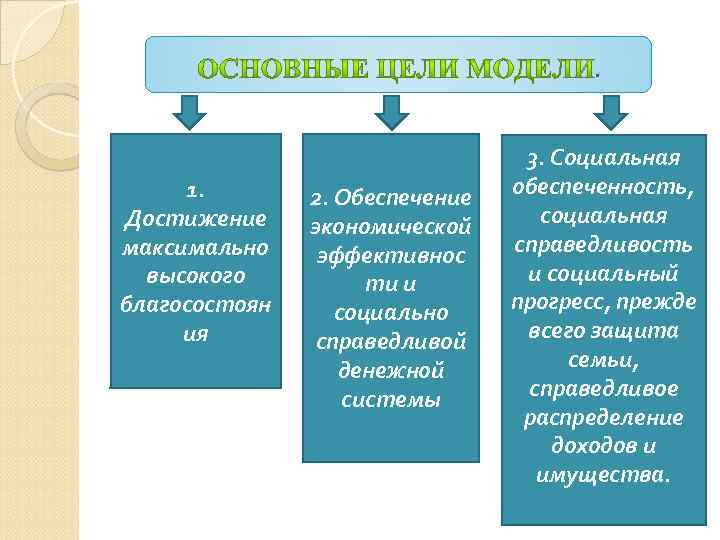 ОСНОВНЫЕ ЦЕЛИ МОДЕЛИ.

1. Достижение максимально высокого благосостояния

2. Обеспечение экономической эффективности и социально справедливой денежной системы

3. Социальная обеспеченность, социальная справедливость и социальный прогресс, прежде всего защита семьи, справедливое распределение доходов и имущества.